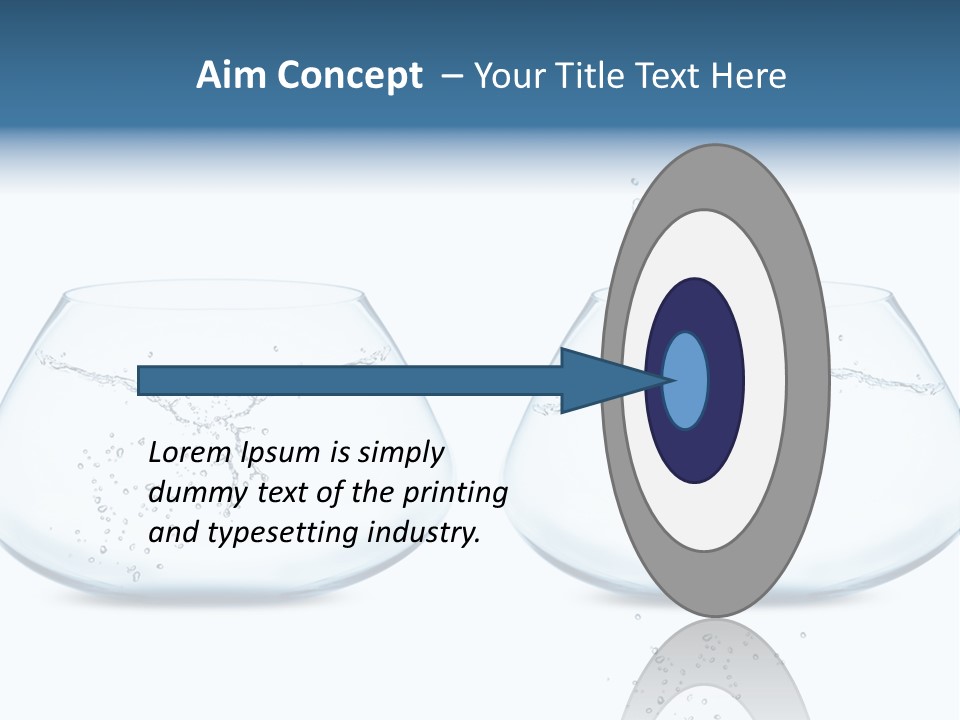 Aim Concept – Your Title Text Here

Lorem Ipsum is simply dummy text of the printing and typesetting industry.